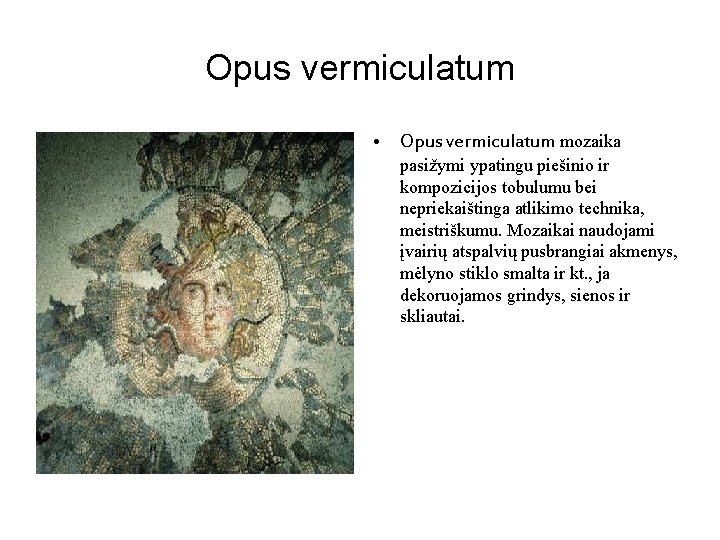 Opus vermiculatum

• Opus vermiculatum mozaika pasižymi ypatingu piešinio ir kompozicijos tobulumu bei nepriekaištinga atlikimo technika, meistriškumu. Mozaikai naudojami įvairių atspalvių pusbrangiai akmenys, mėlyno stiklo smalta ir kt., ja dekoruojamos grindys, sienos ir skliautai.